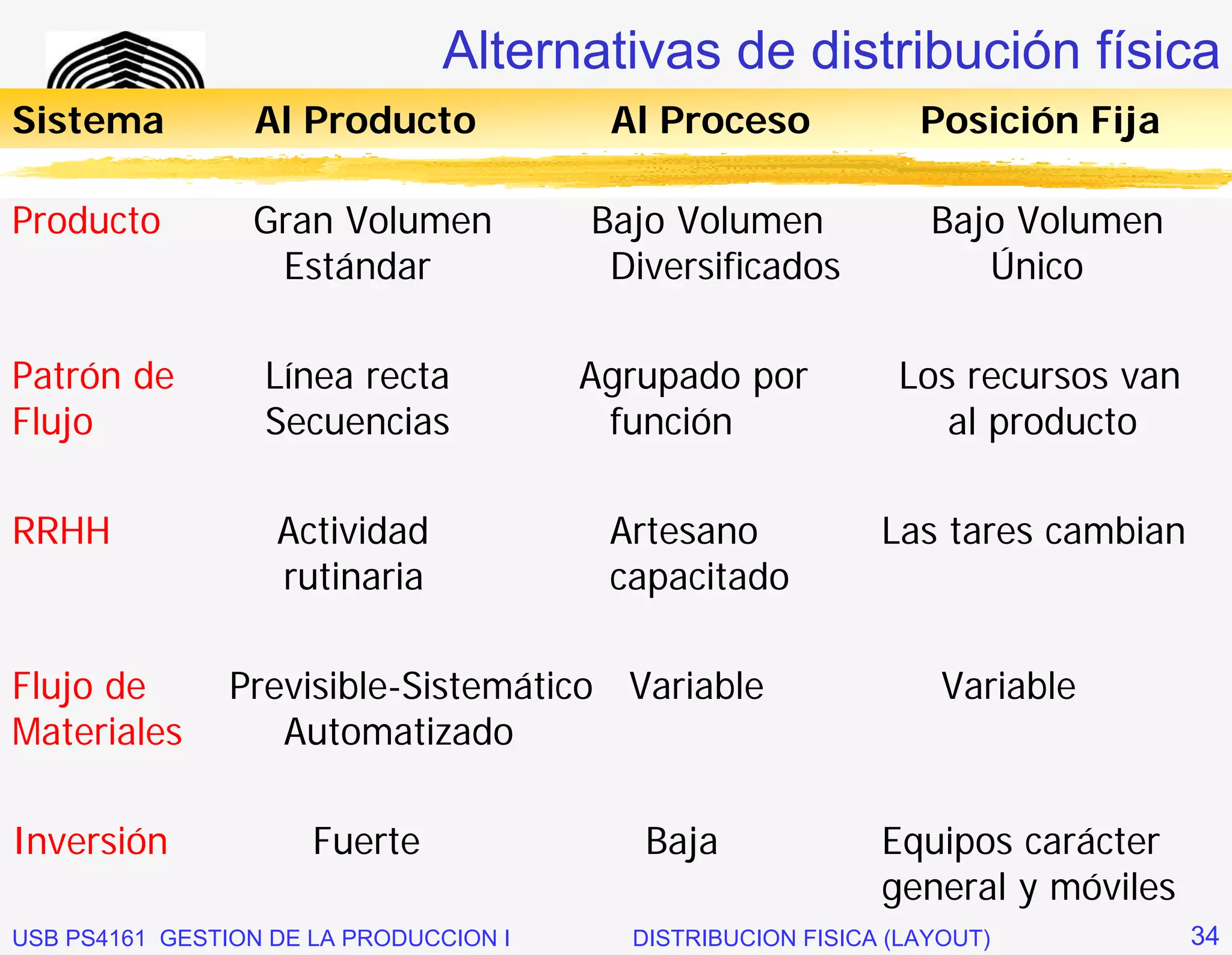 Alternativas de distribución física

| Sistema | Al Producto | Al Proceso | Posición Fija |
|---|---|---|---|
| Producto | Gran Volumen Estándar | Bajo Volumen Diversificados | Bajo Volumen Único |
| Patrón de Flujo | Línea recta Secuencias | Agrupado por función | Los recursos van al producto |
| RRHH | Actividad rutinaria | Artesano capacitado | Las tares cambian |
| Flujo de Materiales | Previsible-Sistemático Automatizado | Variable | Variable |
| Inversión | Fuerte | Baja | Equipos carácter general y móviles |

USB PS4161 GESTION DE LA PRODUCCION I DISTRIBUCION FISICA (LAYOUT) 34